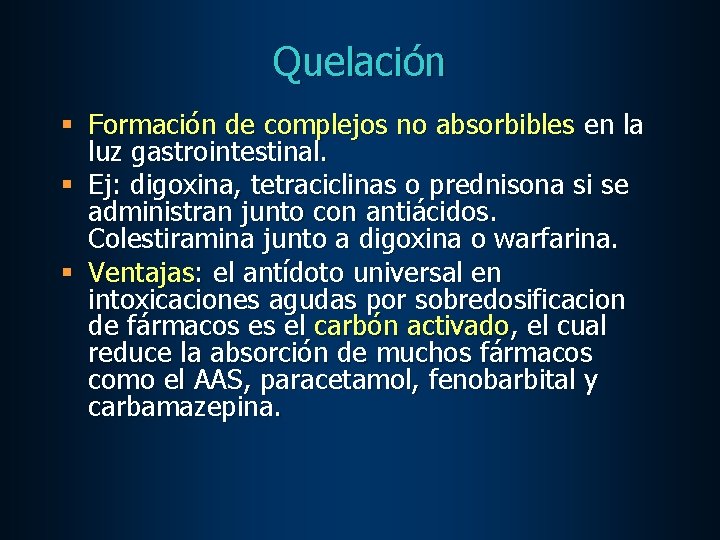 Quelación

▪ Formación de complejos no absorbibles en la luz gastrointestinal.
▪ Ej: digoxina, tetraciclinas o prednisona si se administran junto con antiácidos. Colestiramina junto a digoxina o warfarina.
▪ Ventajas: el antídoto universal en intoxicaciones agudas por sobredosificacion de fármacos es el carbón activado, el cual reduce la absorción de muchos fármacos como el AAS, paracetamol, fenobarbital y carbamazepina.